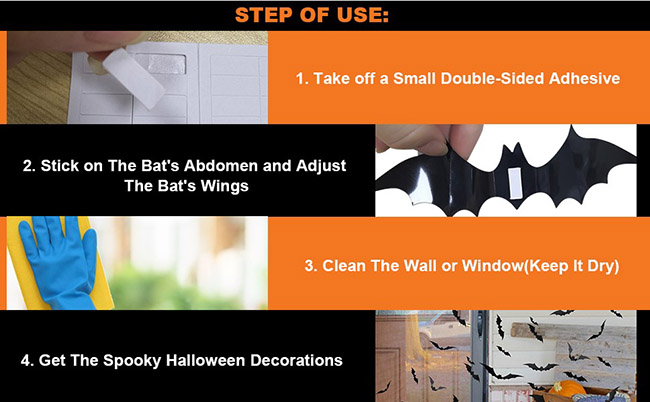 STEP OF USE:

1. Take off a Small Double-Sided Adhesive

2. Stick on The Bat's Abdomen and Adjust The Bat's Wings

3. Clean The Wall or Window(Keep It Dry)

4. Get The Spooky Halloween Decorations